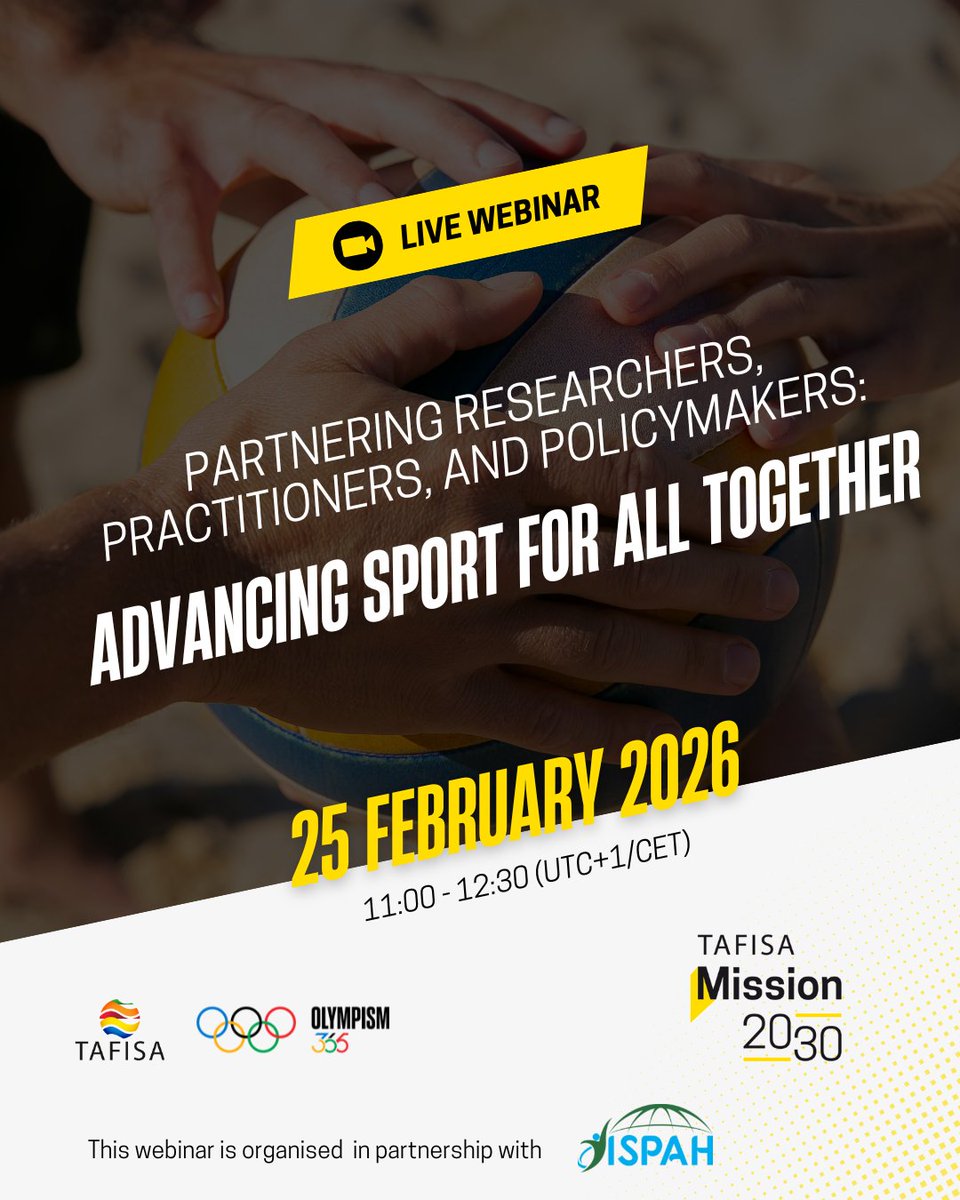 LIVE WEBINAR

PARTNERING RESEARCHERS, PRACTITIONERS, AND POLICYMAKERS:
ADVANCING SPORT FOR ALL TOGETHER

25 FEBRUARY 2026
11:00 - 12:30 (UTC+1/CET)

TAFISA

OLYMPISM 365

TAFISA Mission 2030

This webinar is organised in partnership with

ISPAH